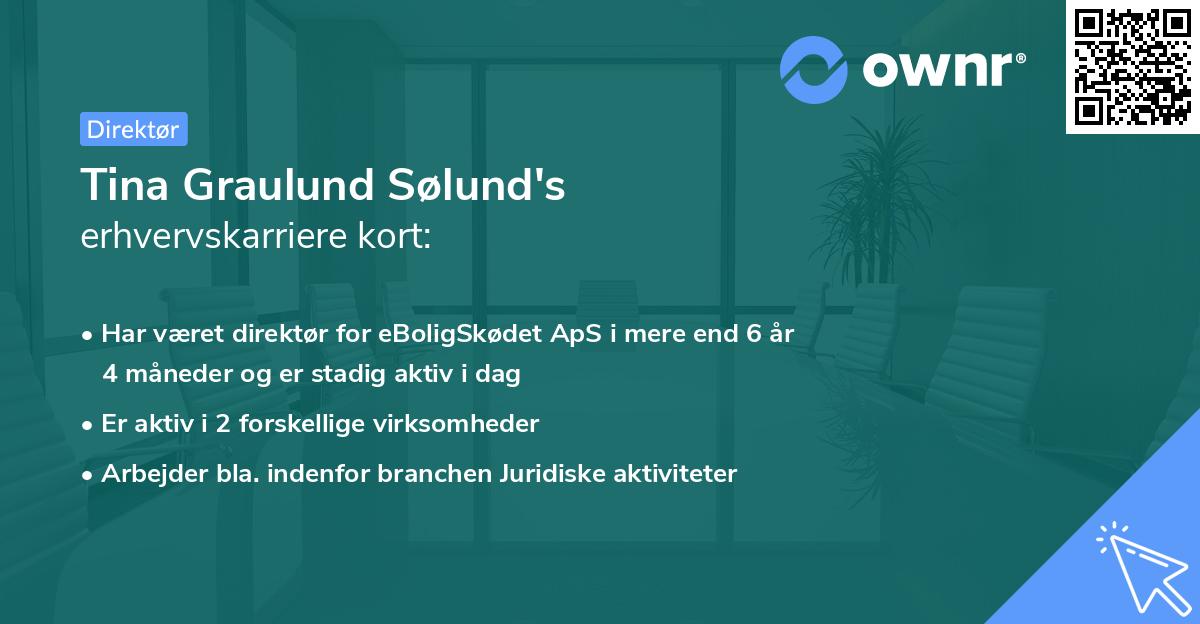 ownr®

Direktør

Tina Graulund Sølund's
erhvervskarriere kort:

• Har været direktør for eBoligSkødet ApS i mere end 6 år 4 måneder og er stadig aktiv i dag

• Er aktiv i 2 forskellige virksomheder

• Arbejder bla. indenfor branchen Juridiske aktiviteter